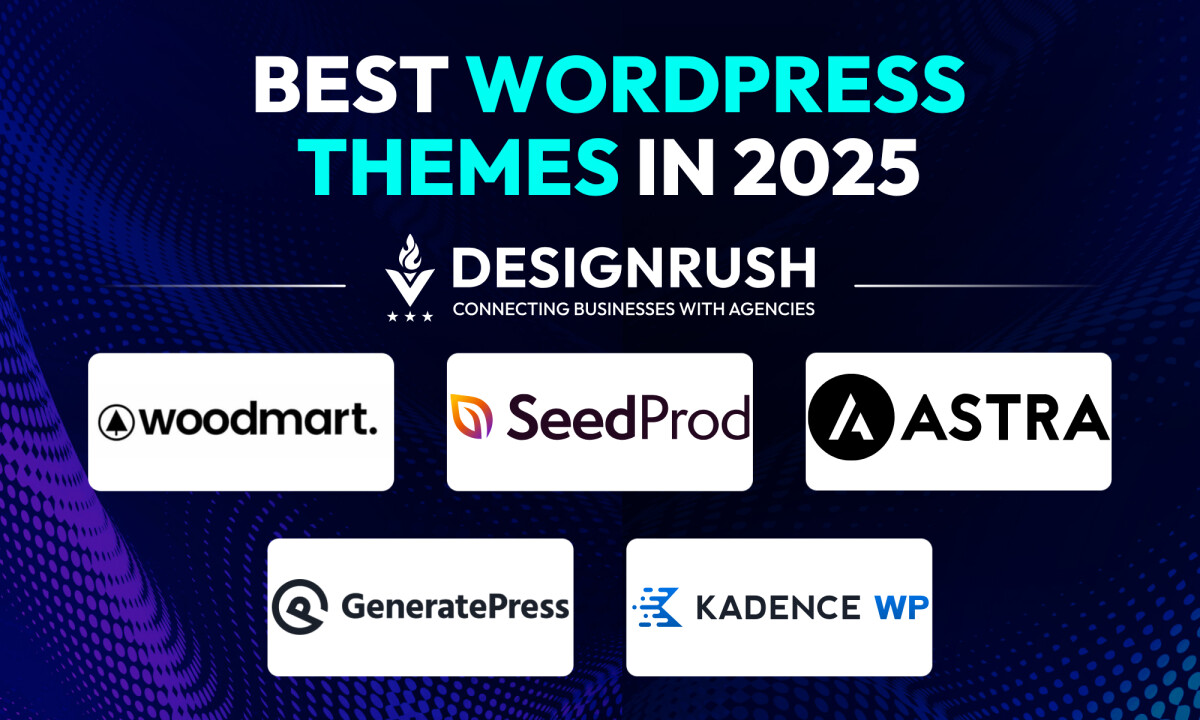 BEST WORDPRESS THEMES IN 2025

DESIGNRUSH
CONNECTING BUSINESSES WITH AGENCIES

woodmart.

SeedProd

ASTRA

GeneratePress

KADENCE WP